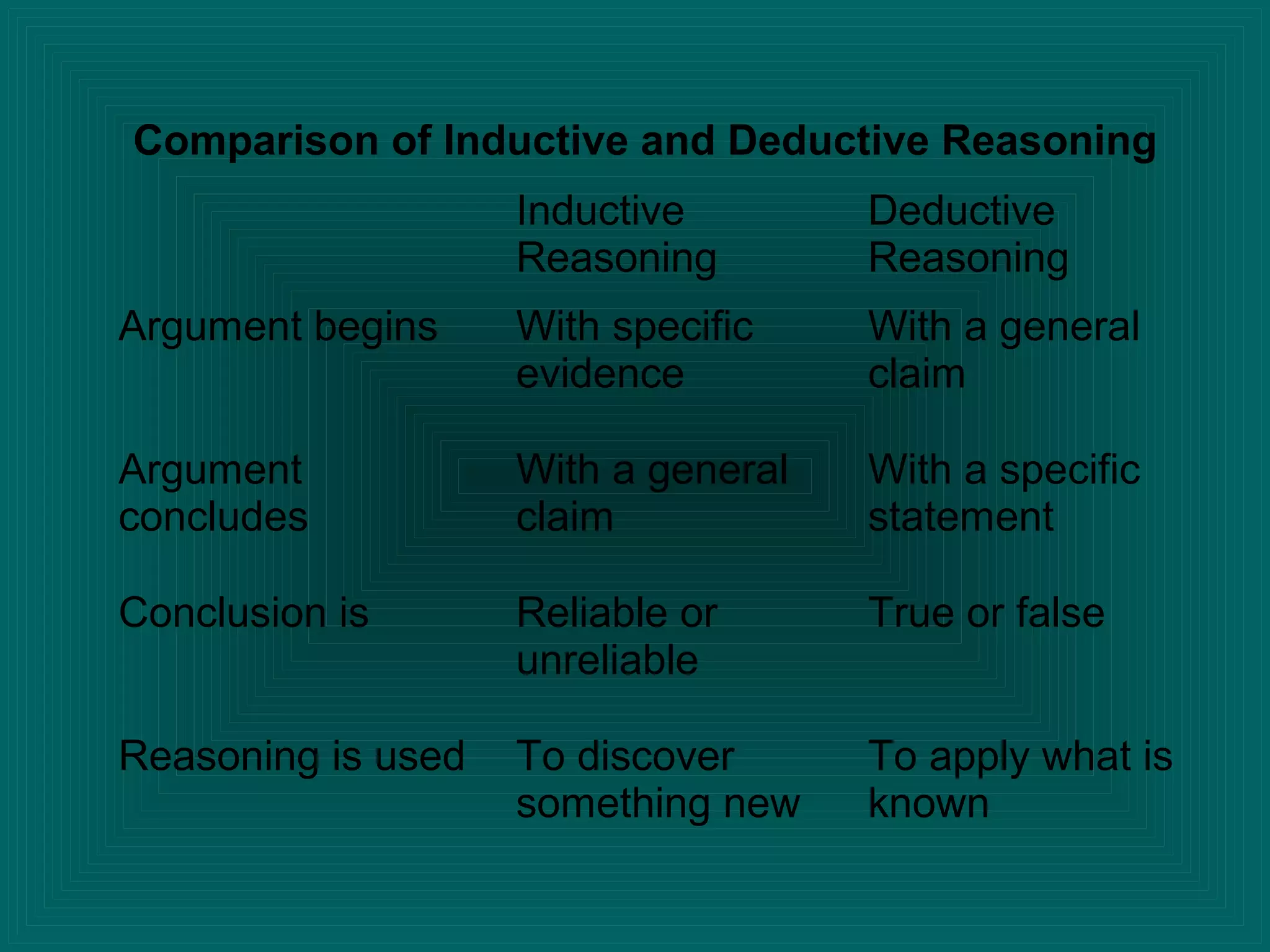 Comparison of Inductive and Deductive Reasoning

| | Inductive Reasoning | Deductive Reasoning |
|---|---|---|
| Argument begins | With specific evidence | With a general claim |
| Argument concludes | With a general claim | With a specific statement |
| Conclusion is | Reliable or unreliable | True or false |
| Reasoning is used | To discover something new | To apply what is known |